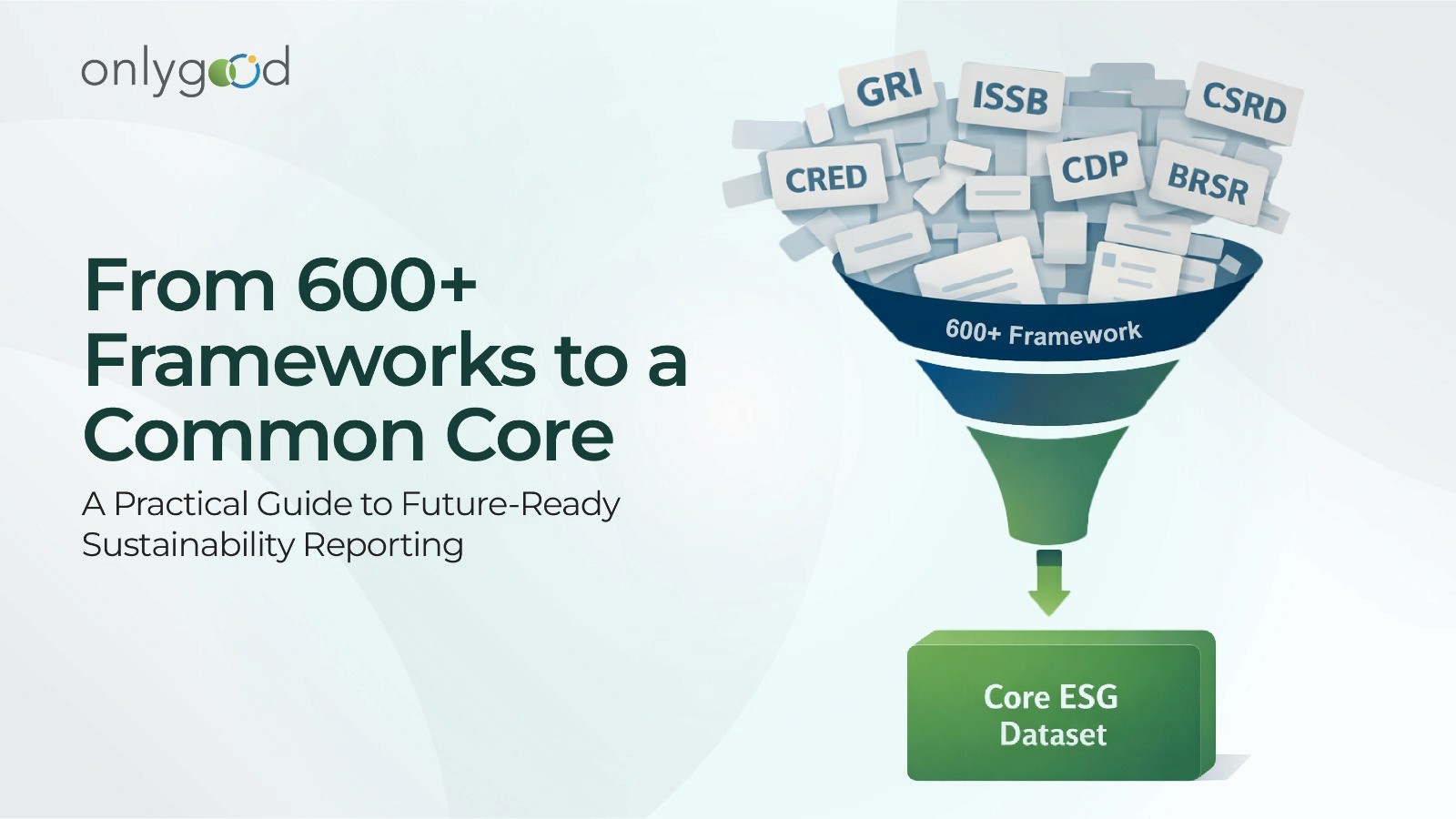 onlygood

From 600+ Frameworks to a Common Core

A Practical Guide to Future-Ready Sustainability Reporting

GRI

ISSB

CSRD

CRED

CDP

BRSR

600+ Framework

Core ESG Dataset